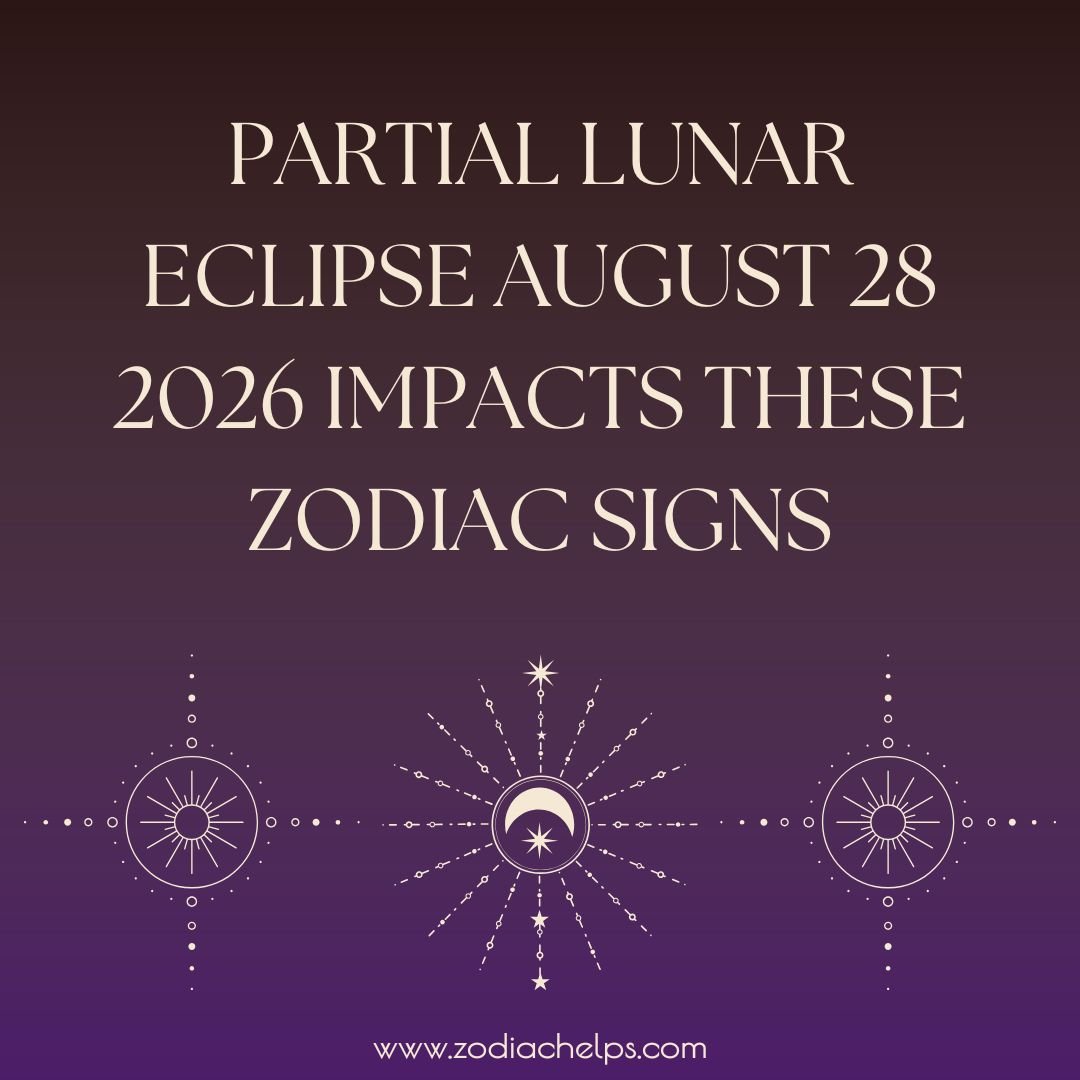 PARTIAL LUNAR ECLIPSE AUGUST 28 2026 IMPACTS THESE ZODIAC SIGNS

www.zodiachelps.com